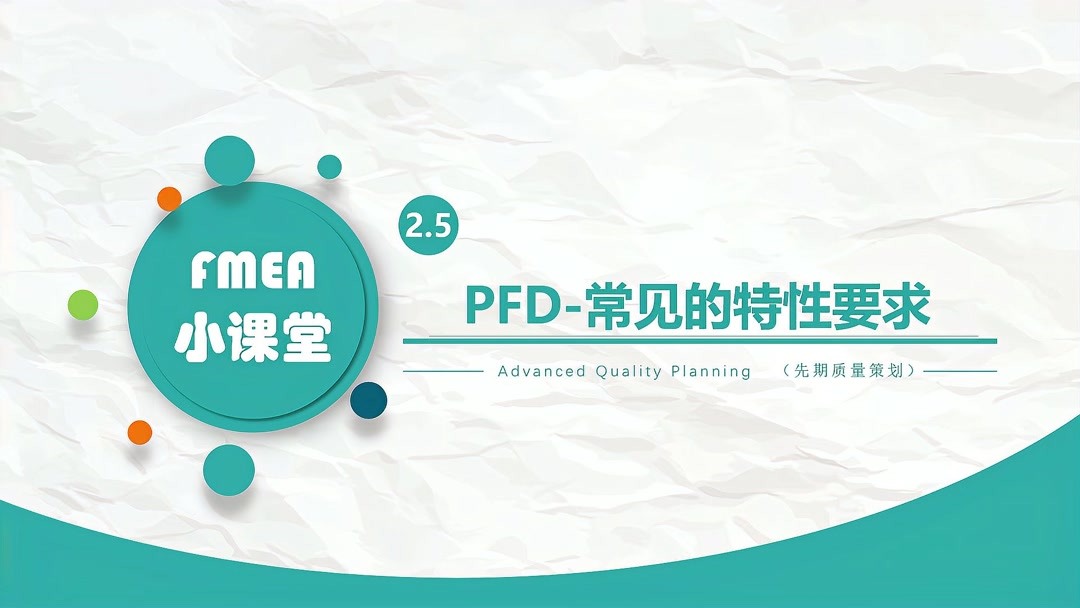 FMEA
小课堂

2.5

PFD-常见的特性要求

Advanced Quality Planning （先期质量策划）